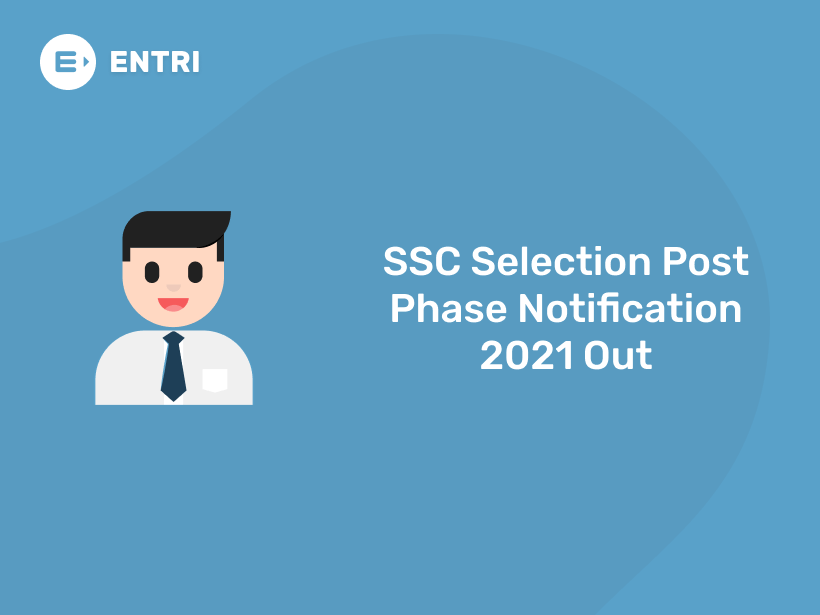 ENTRI

SSC Selection Post Phase Notification 2021 Out